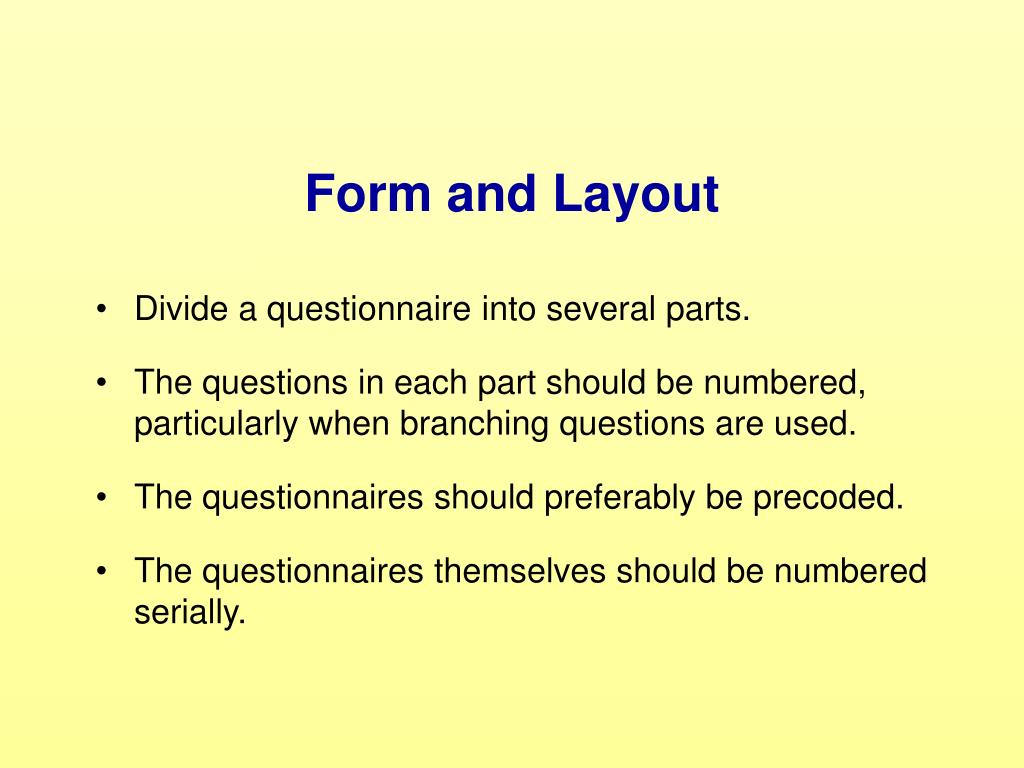 Form and Layout

• Divide a questionnaire into several parts.

• The questions in each part should be numbered, particularly when branching questions are used.

• The questionnaires should preferably be precoded.

• The questionnaires themselves should be numbered serially.